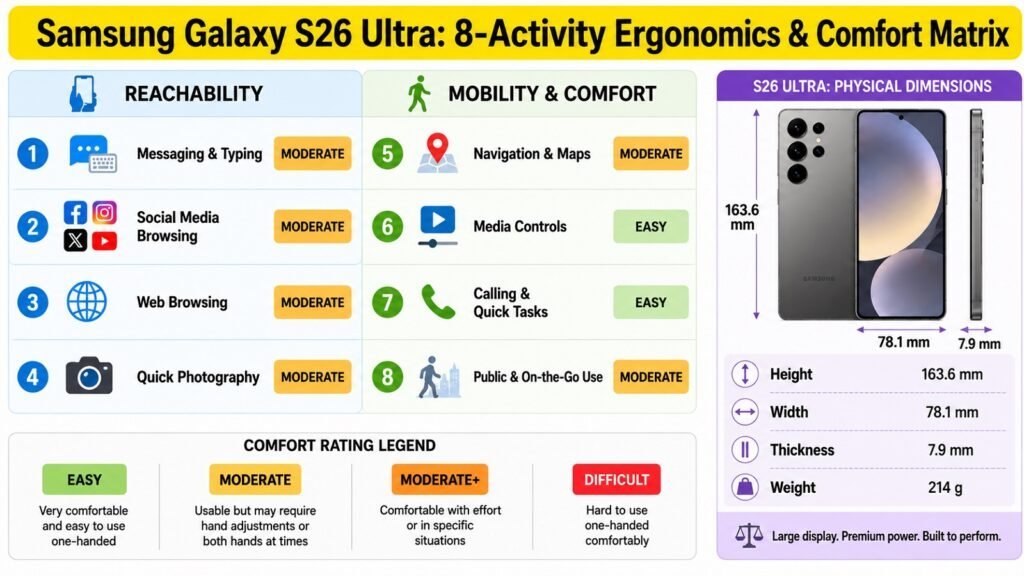 Samsung Galaxy S26 Ultra: 8-Activity Ergonomics & Comfort Matrix

REACHABILITY

1 Messaging & Typing MODERATE

2 Social Media Browsing MODERATE

3 Web Browsing MODERATE

4 Quick Photography MODERATE

MOBILITY & COMFORT

5 Navigation & Maps MODERATE

6 Media Controls EASY

7 Calling & Quick Tasks EASY

8 Public & On-the-Go Use MODERATE

COMFORT RATING LEGEND

EASY
Very comfortable and easy to use one-handed

MODERATE
Usable but may require hand adjustments or both hands at times

MODERATE+
Comfortable with effort or in specific situations

DIFFICULT
Hard to use one-handed comfortably

S26 ULTRA: PHYSICAL DIMENSIONS

163.6 mm

SAMSUNG

78.1 mm

7.9 mm

| Height | 163.6 mm |
|---|---|
| Width | 78.1 mm |
| Thickness | 7.9 mm |
| Weight | 214 g |

Large display. Premium power. Built to perform.